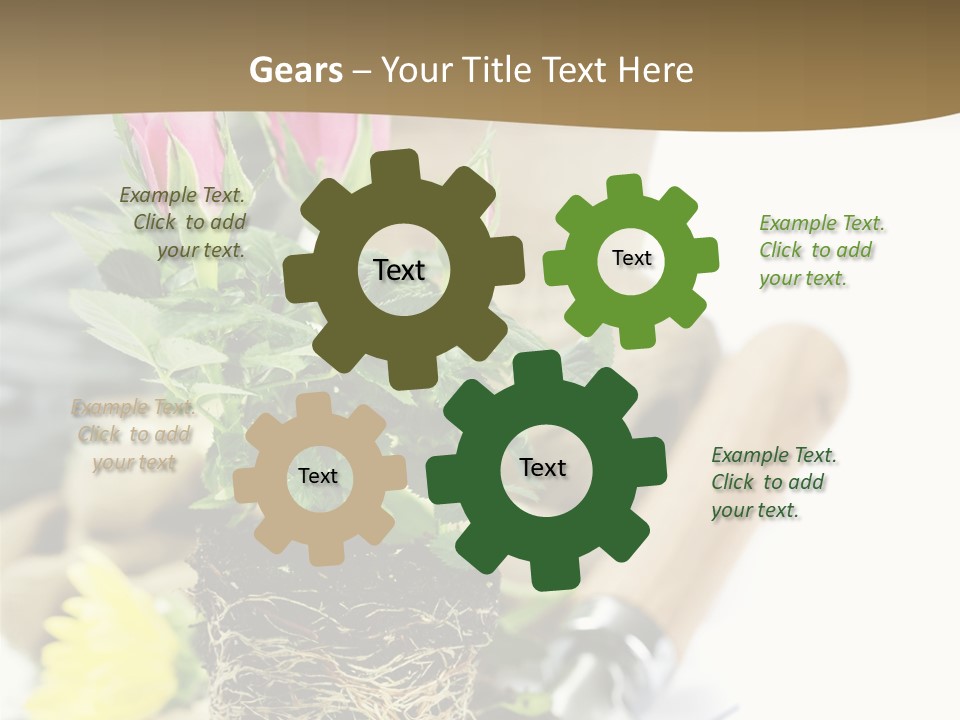 Gears – Your Title Text Here

Example Text. Click to add your text.

Text

Text

Example Text. Click to add your text.

Example Text. Click to add your text

Text

Text

Example Text. Click to add your text.